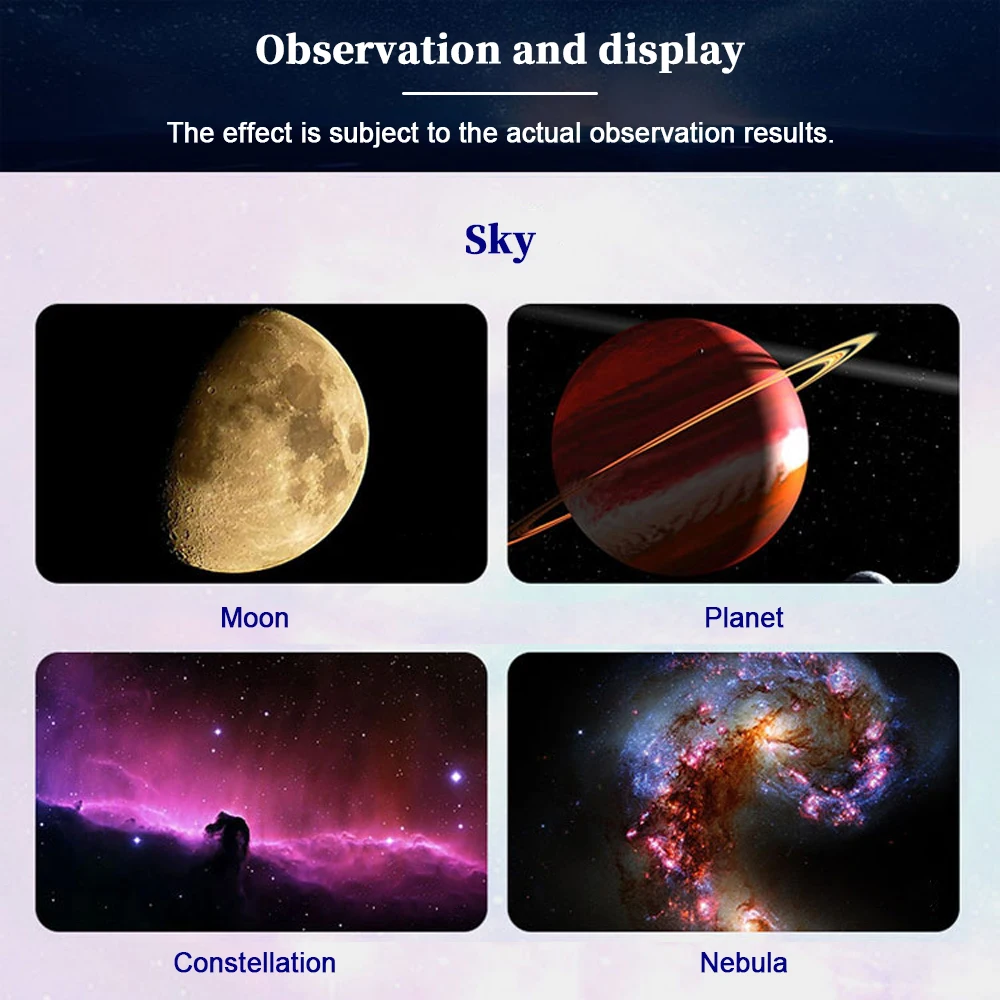 Observation and display

The effect is subject to the actual observation results.

Sky

Moon

Planet

Constellation

Nebula